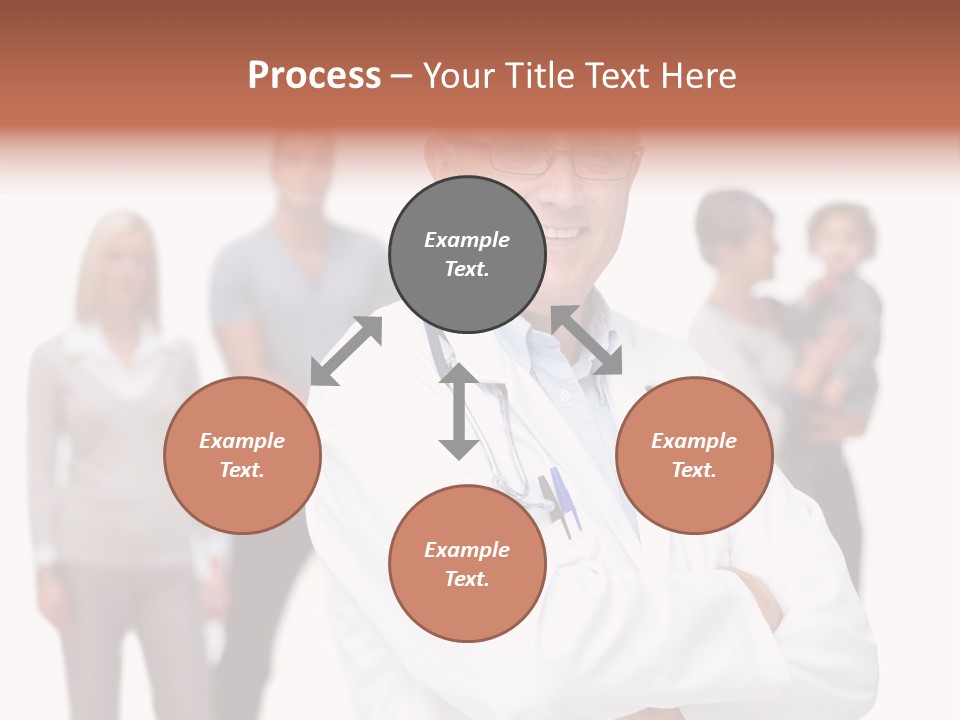 Process – Your Title Text Here

Example Text.

Example Text.

Example Text.

Example Text.